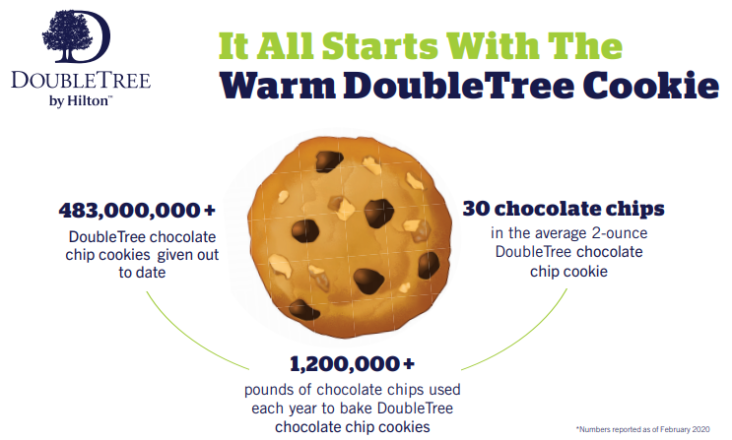 DOUBLETREE
by Hilton™

It All Starts With The
Warm DoubleTree Cookie

483,000,000+
DoubleTree chocolate chip cookies given out to date

30 chocolate chips
in the average 2-ounce DoubleTree chocolate chip cookie

1,200,000+
pounds of chocolate chips used each year to bake DoubleTree chocolate chip cookies

*Numbers reported as of February 2020